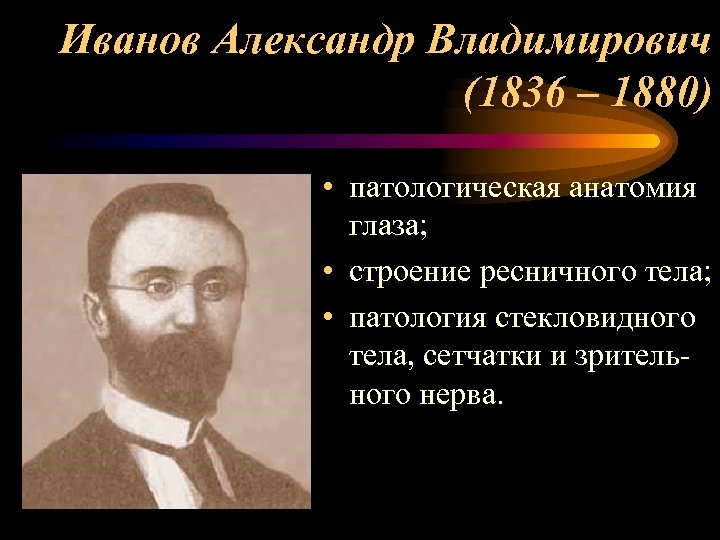 Иванов Александр Владимирович (1836 – 1880)

• патологическая анатомия глаза;
• строение ресничного тела;
• патология стекловидного тела, сетчатки и зрительного нерва.